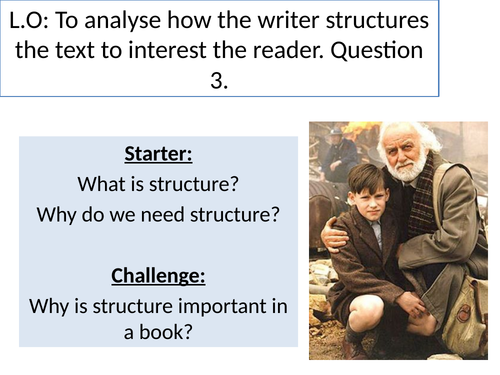 L.O: To analyse how the writer structures the text to interest the reader. Question 3.

Starter:
What is structure?
Why do we need structure?

Challenge:
Why is structure important in a book?